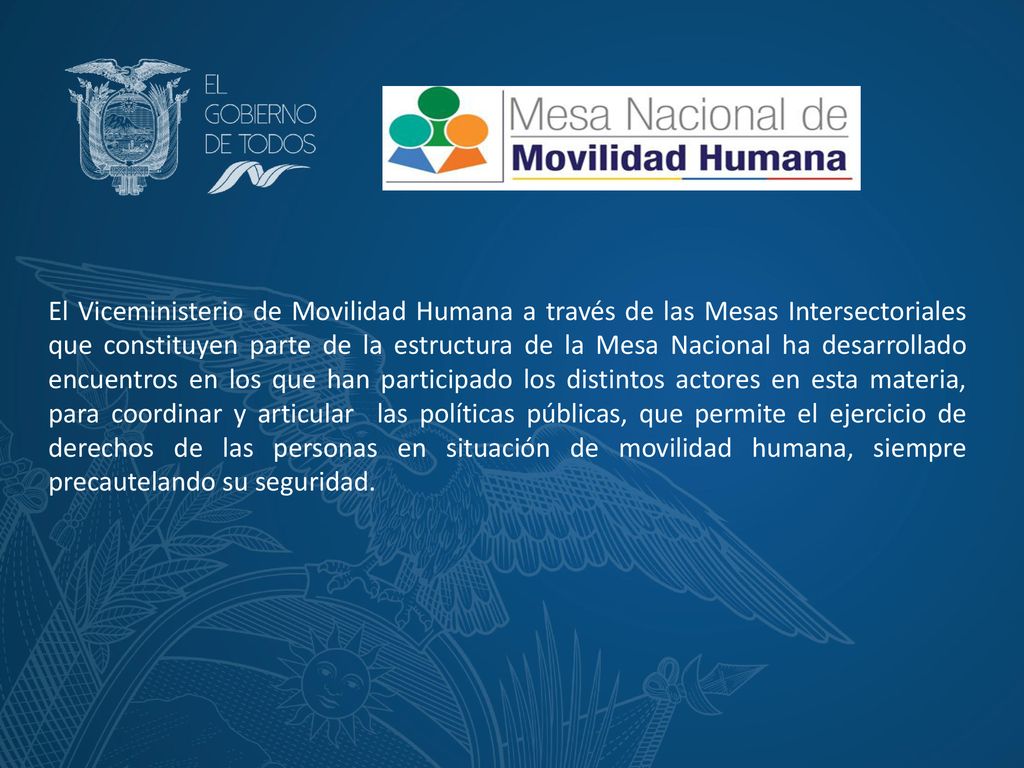 EL GOBIERNO DE TODOS

Mesa Nacional de Movilidad Humana

El Viceministerio de Movilidad Humana a través de las Mesas Intersectoriales que constituyen parte de la estructura de la Mesa Nacional ha desarrollado encuentros en los que han participado los distintos actores en esta materia, para coordinar y articular las políticas públicas, que permite el ejercicio de derechos de las personas en situación de movilidad humana, siempre precautelando su seguridad.